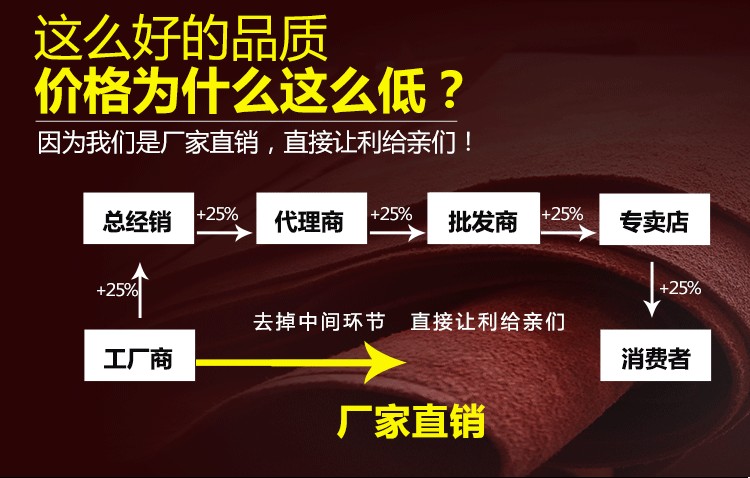 这么好的品质
价格为什么这么低？
因为我们是厂家直销，直接让利给亲们！

总经销 +25% 代理商 +25% 批发商 +25% 专卖店

+25%

+25%

去掉中间环节 直接让利给亲们

工厂商

消费者

厂家直销